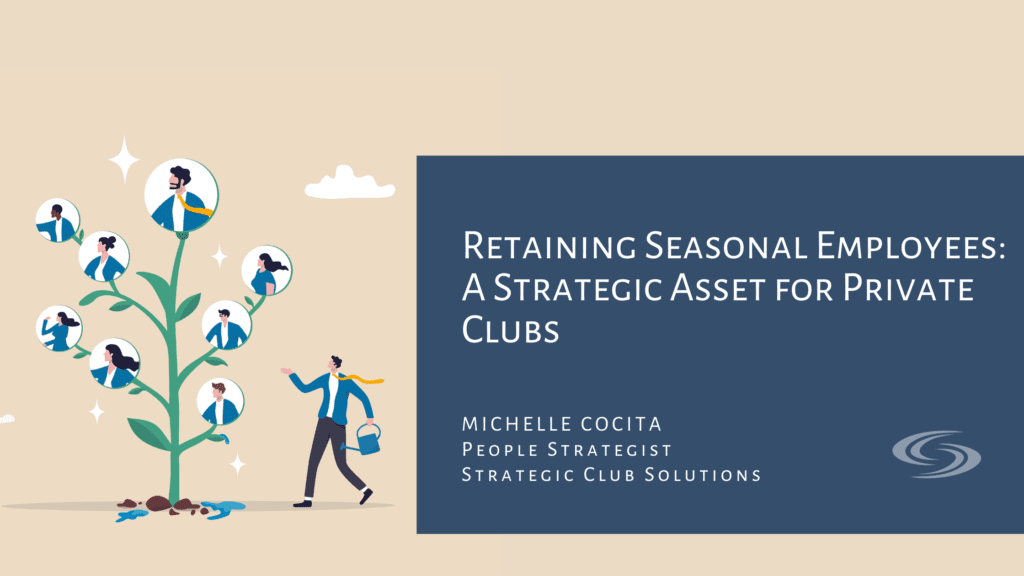 Retaining Seasonal Employees: A Strategic Asset for Private Clubs

MICHELLE COCITA
People Strategist
Strategic Club Solutions